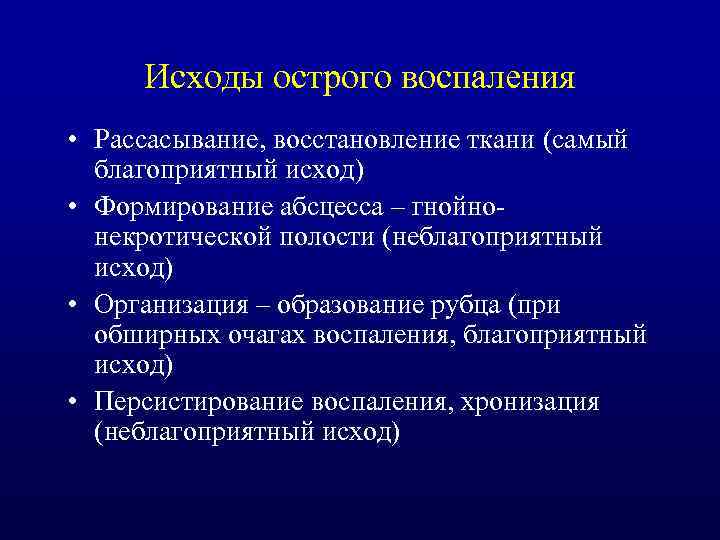 Исходы острого воспаления

• Рассасывание, восстановление ткани (самый благоприятный исход)
• Формирование абсцесса – гнойно-некротической полости (неблагоприятный исход)
• Организация – образование рубца (при обширных очагах воспаления, благоприятный исход)
• Персистирование воспаления, хронизация (неблагоприятный исход)